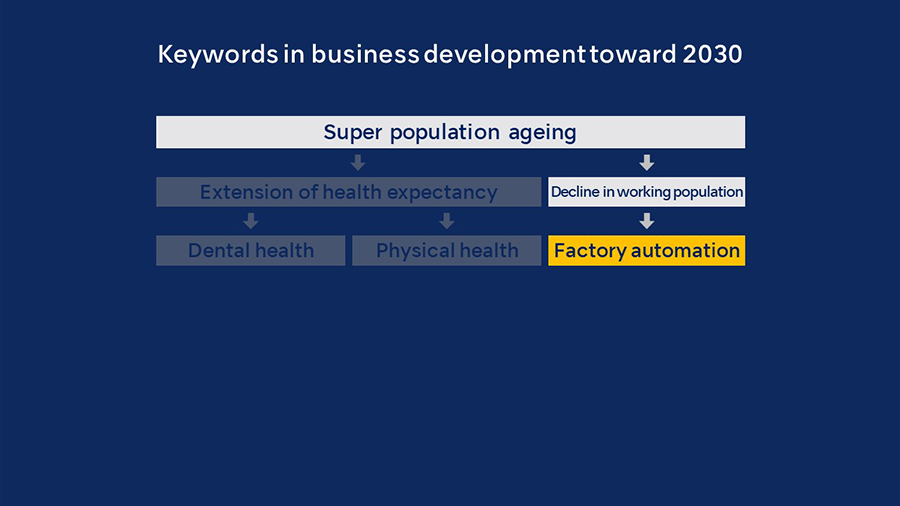 Keywords in business development toward 2030

Super population ageing

Extension of health expectancy

Decline in working population

Dental health

Physical health

Factory automation